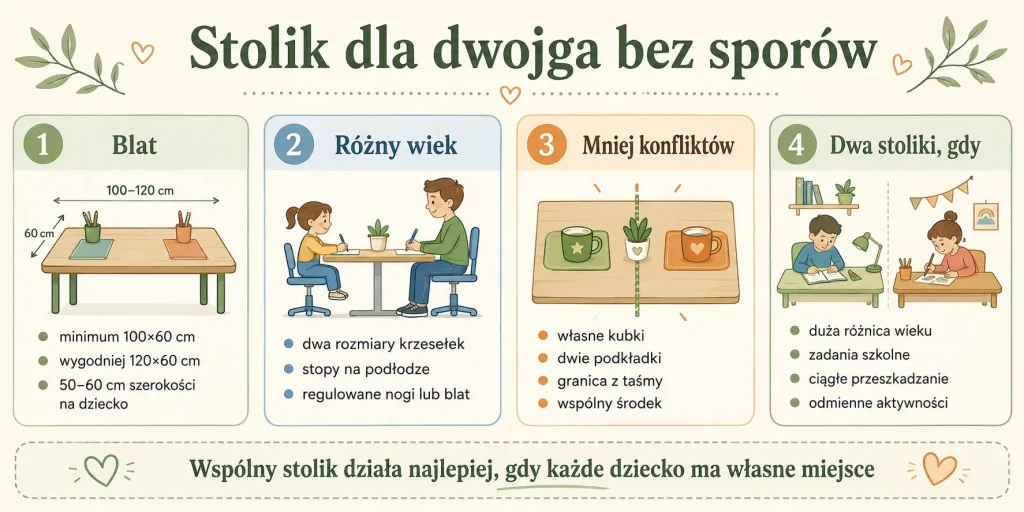 Stolik dla dwojga bez sporów

1 Blat

100–120 cm

60 cm

minimum 100×60 cm
wygodniej 120×60 cm
50–60 cm szerokości na dziecko

2 Różny wiek

dwa rozmiary krzesełek
stopy na podłodze
regulowane nogi lub blat

3 Mniej konfliktów

własne kubki
dwie podkładki
granica z taśmy
wspólny środek

4 Dwa stoliki, gdy

duża różnica wieku
zadania szkolne
ciągłe przeszkadzanie
odmienne aktywności

Wspólny stolik działa najlepiej, gdy każde dziecko ma własne miejsce